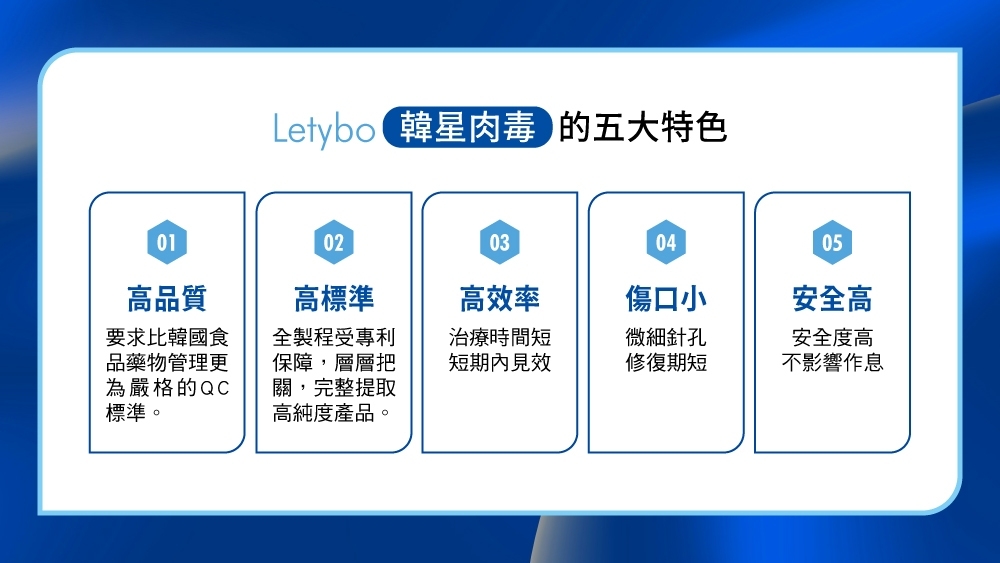 Letybo 韓星肉毒 的五大特色

01

高品質

要求比韓國食品藥物管理更為嚴格的QC標準。

02

高標準

全製程受專利保障，層層把關，完整提取高純度產品。

03

高效率

治療時間短
短期內見效

04

傷口小

微細針孔
修復期短

05

安全高

安全度高
不影響作息